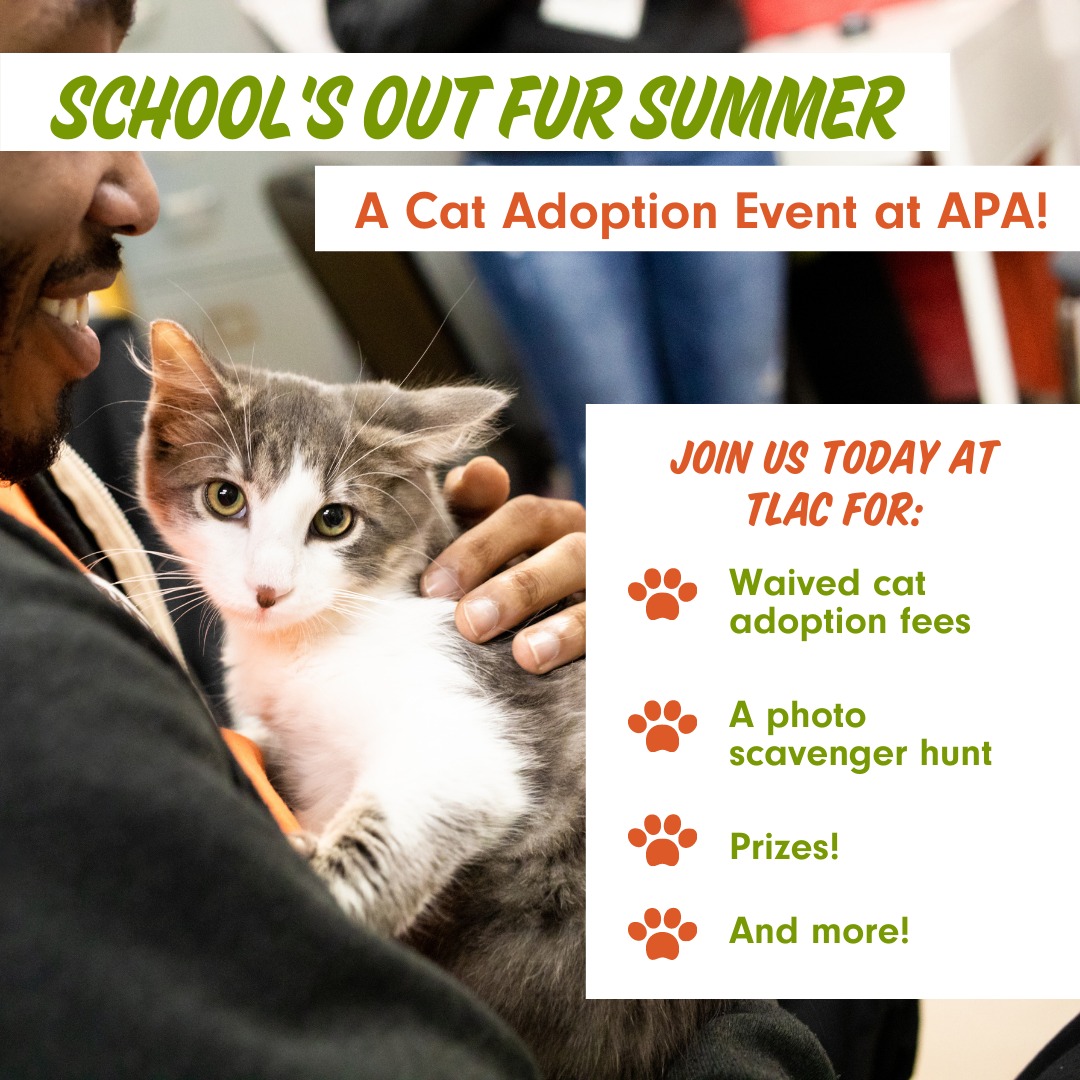 SCHOOL'S OUT FUR SUMMER

A Cat Adoption Event at APA!

JOIN US TODAY AT TLAC FOR:

Waived cat adoption fees

A photo scavenger hunt

Prizes!

And more!